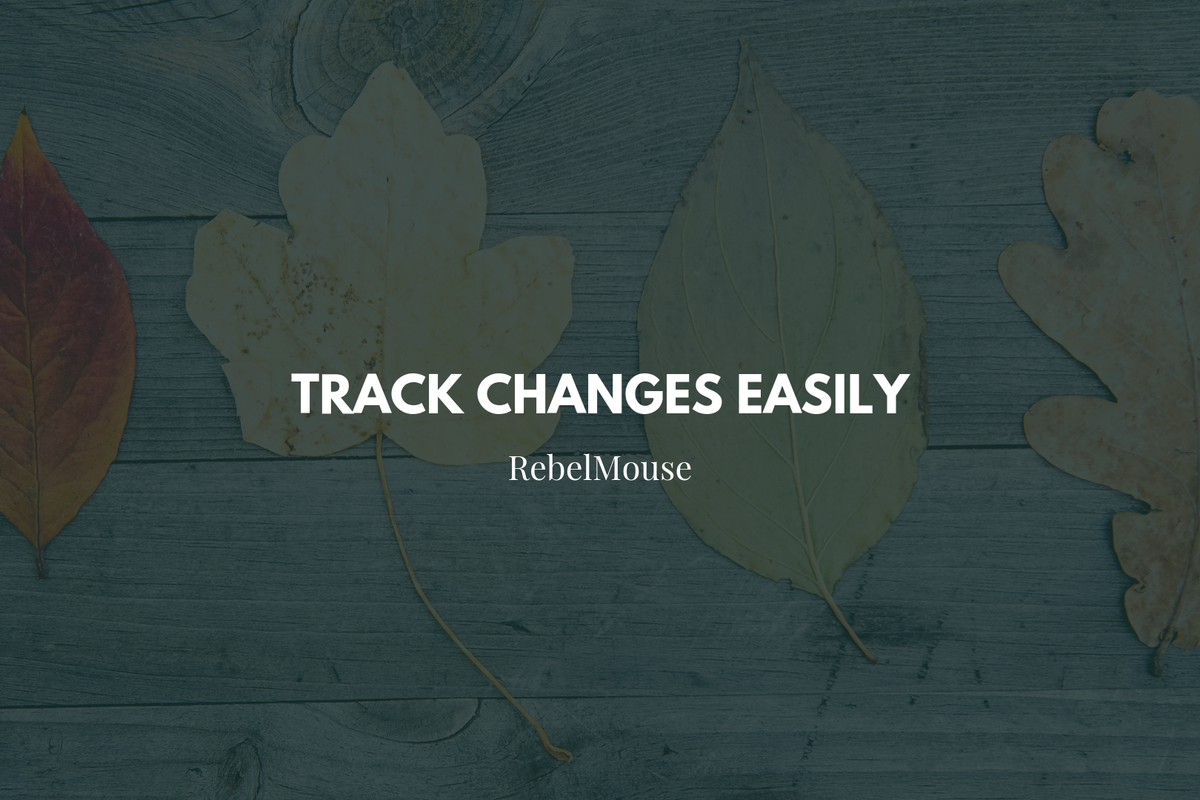 TRACK CHANGES EASILY

RebelMouse